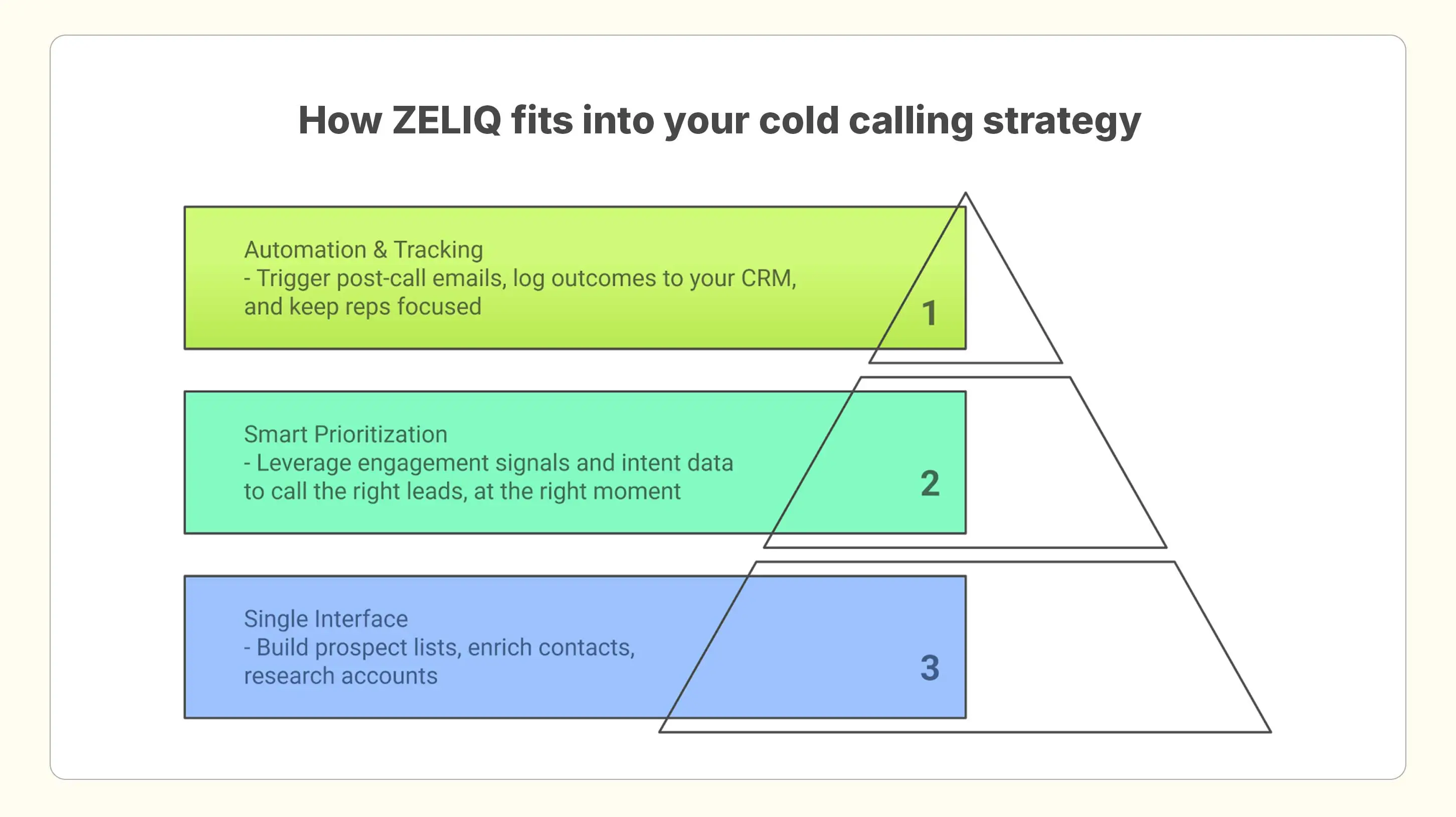 How ZELIQ fits into your cold calling strategy

Automation & Tracking
- Trigger post-call emails, log outcomes to your CRM, and keep reps focused

1

Smart Prioritization
- Leverage engagement signals and intent data to call the right leads, at the right moment

2

Single Interface
- Build prospect lists, enrich contacts, research accounts

3